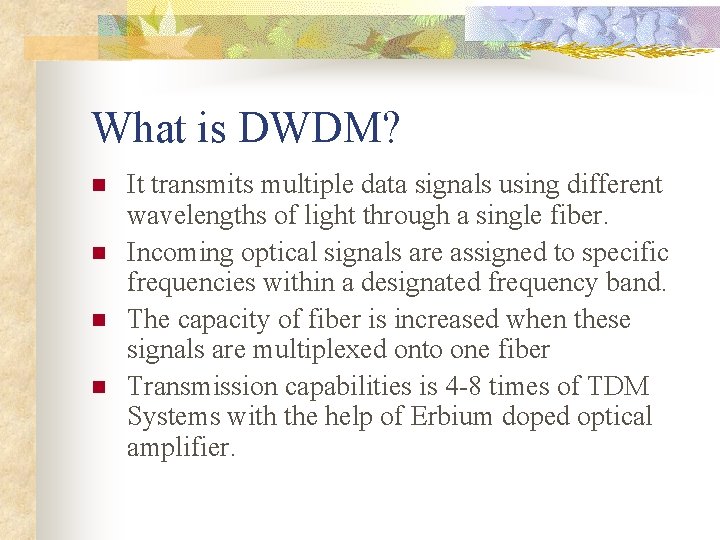 What is DWDM?

- It transmits multiple data signals using different wavelengths of light through a single fiber.
- Incoming optical signals are assigned to specific frequencies within a designated frequency band.
- The capacity of fiber is increased when these signals are multiplexed onto one fiber
- Transmission capabilities is 4-8 times of TDM Systems with the help of Erbium doped optical amplifier.